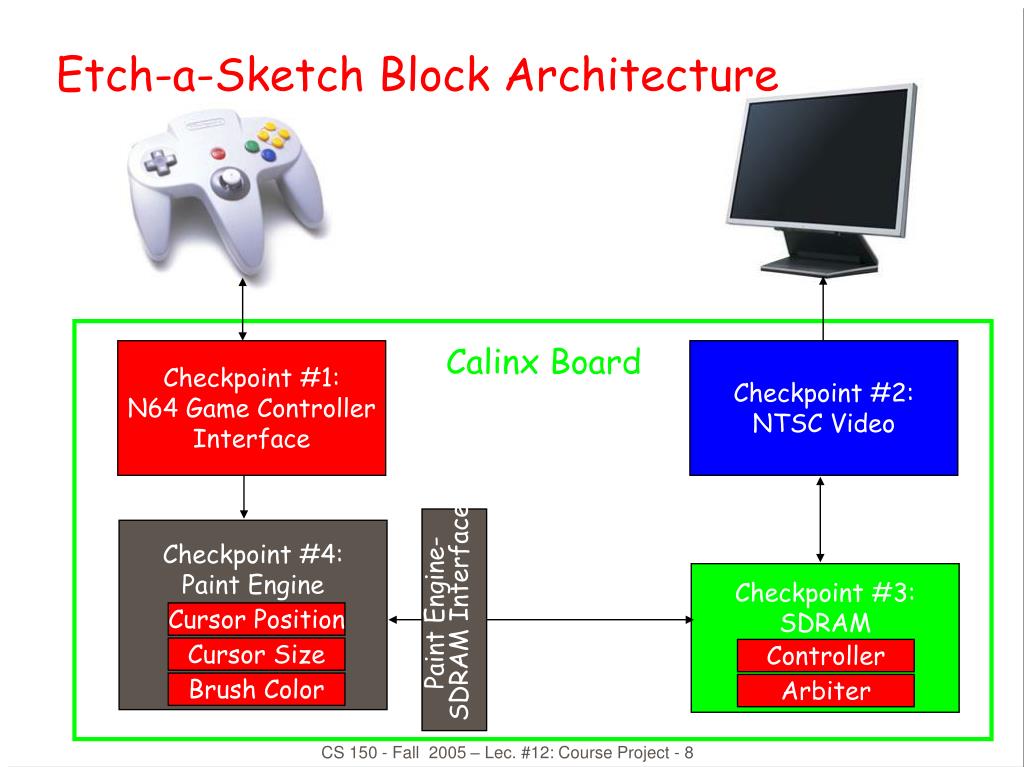 Etch-a-Sketch Block Architecture

Calinx Board

Checkpoint #1: N64 Game Controller Interface

Checkpoint #2: NTSC Video

Checkpoint #4: Paint Engine

Cursor Position

Cursor Size

Brush Color

Paint Engine-SDRAM Interface

Checkpoint #3: SDRAM

Controller

Arbiter

CS 150 - Fall 2005 – Lec. #12: Course Project - 8